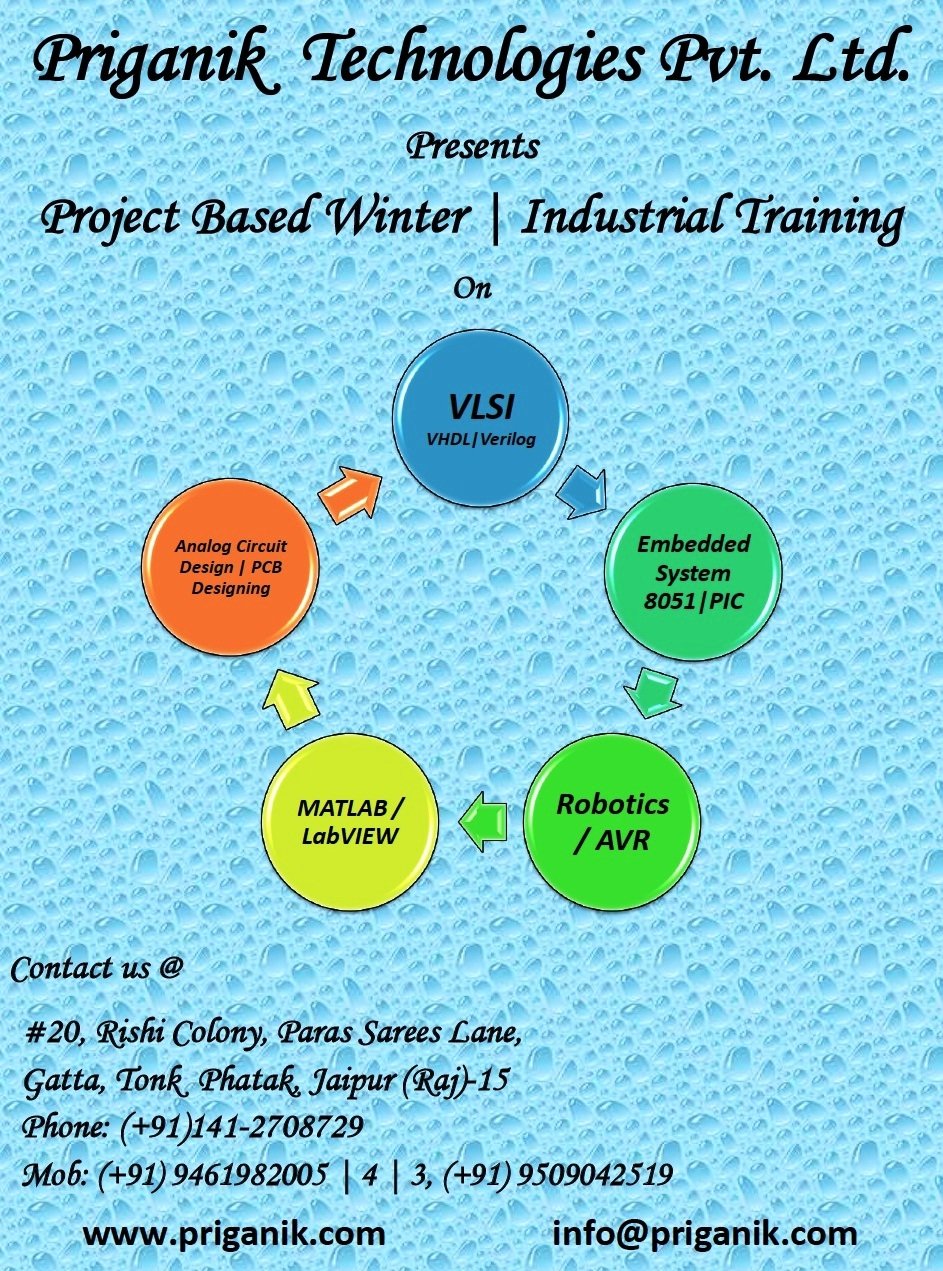 Priganik Technologies Pvt. Ltd.

Presents

Project Based Winter | Industrial Training

On

VLSI
VHDL|Verilog

Embedded System 8051|PIC

Robotics / AVR

MATLAB / LabVIEW

Analog Circuit Design | PCB Designing

Contact us @

#20, Rishi Colony, Paras Sarees Lane,
Gatta, Tonk Phatak, Jaipur (Raj)-15
Phone: (+91)141-2708729
Mob: (+91) 9461982005 | 4 | 3, (+91) 9509042519

www.priganik.com info@priganik.com